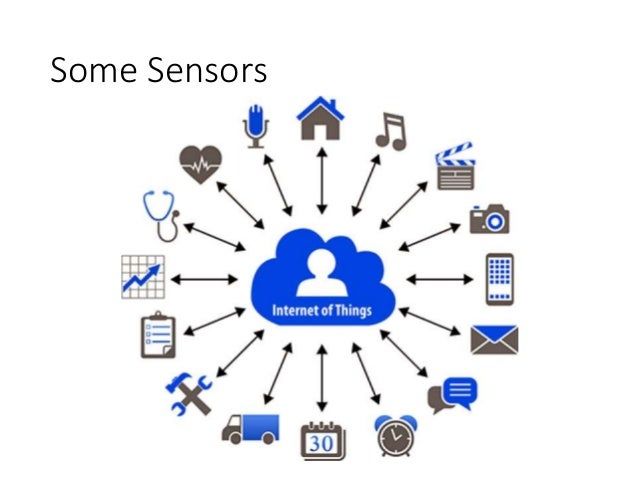 Some Sensors

Internet of Things

30